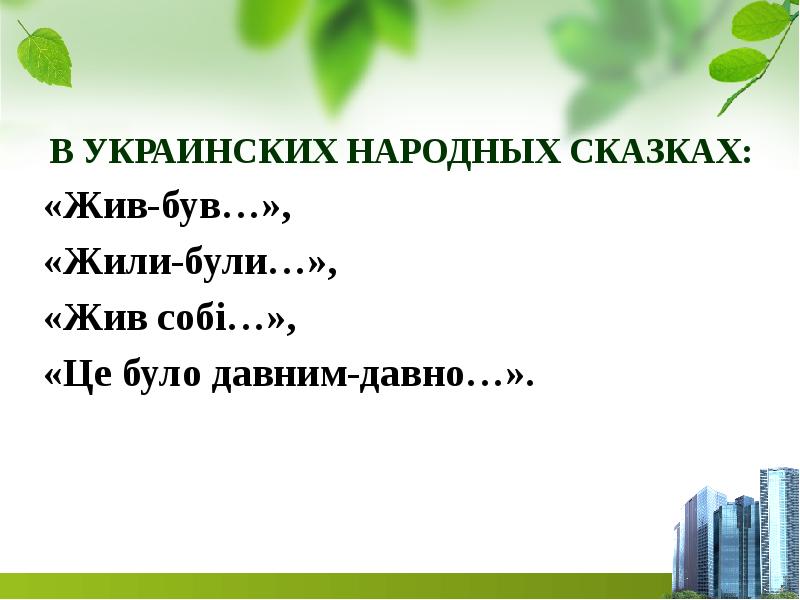 В УКРАИНСКИХ НАРОДНЫХ СКАЗКАХ:

«Жив-був…»,

«Жили-були…»,

«Жив собі…»,

«Це було давним-давно…».